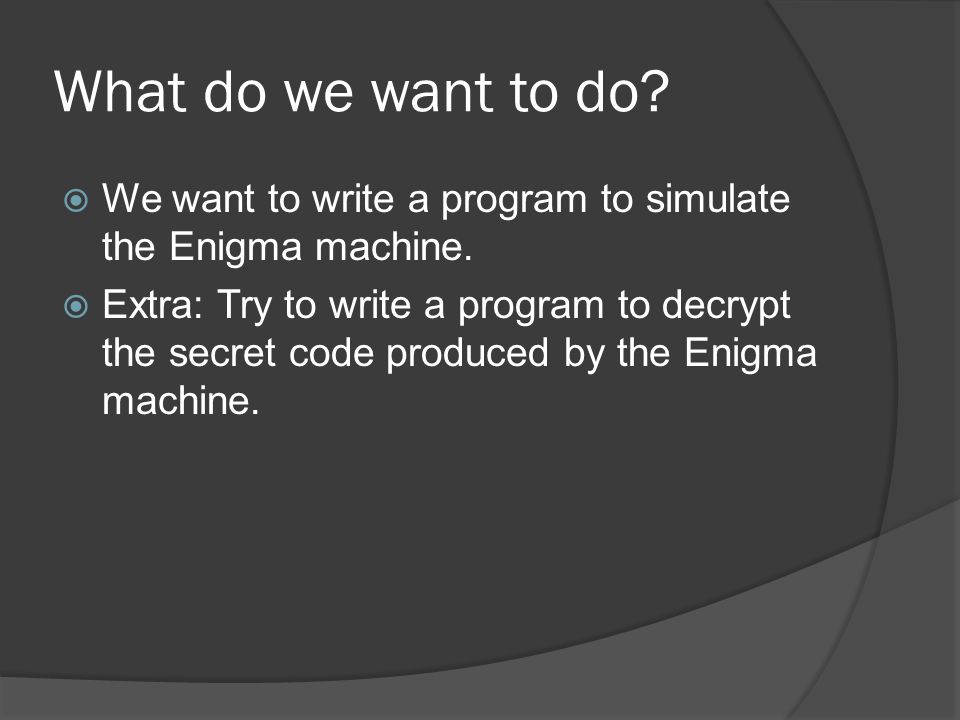 What do we want to do?

We want to write a program to simulate the Enigma machine.

Extra: Try to write a program to decrypt the secret code produced by the Enigma machine.